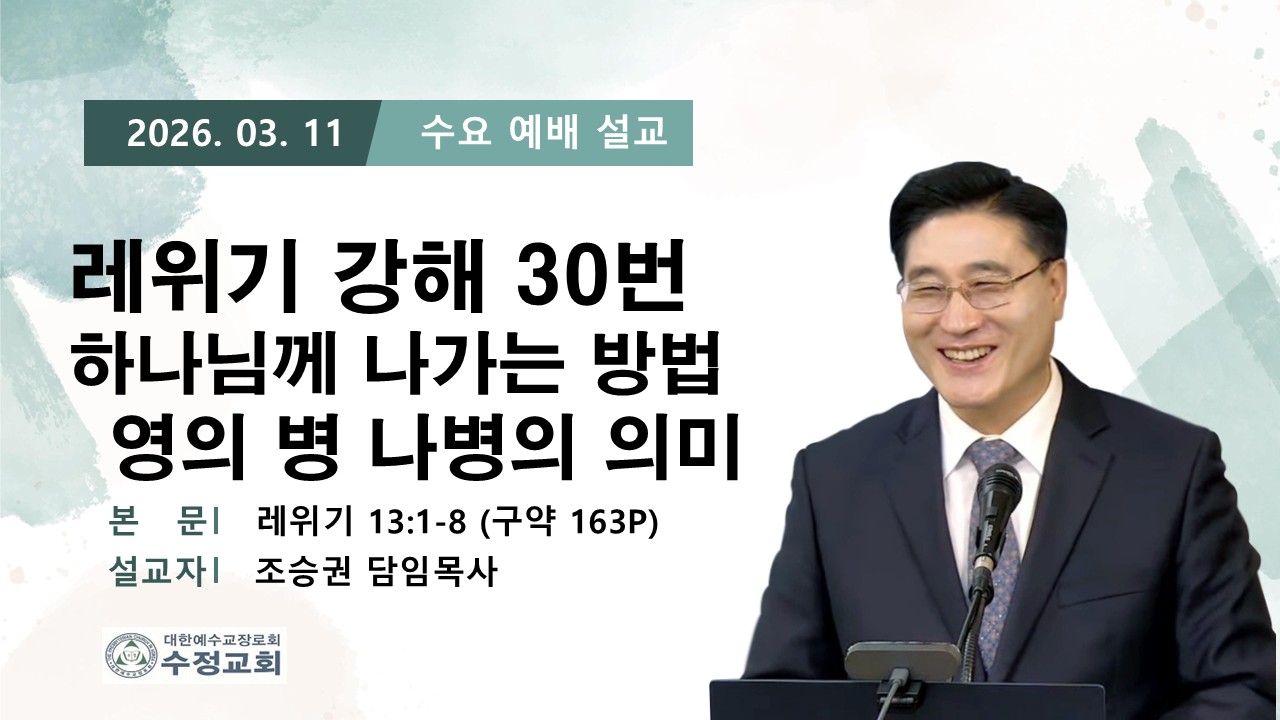 2026. 03. 11 수요 예배 설교

레위기 강해 30번
하나님께 나가는 방법
영의 병 나병의 의미

본 문| 레위기 13:1-8 (구약 163P)
설교자| 조승권 담임목사

대한예수교장로회
수정교회